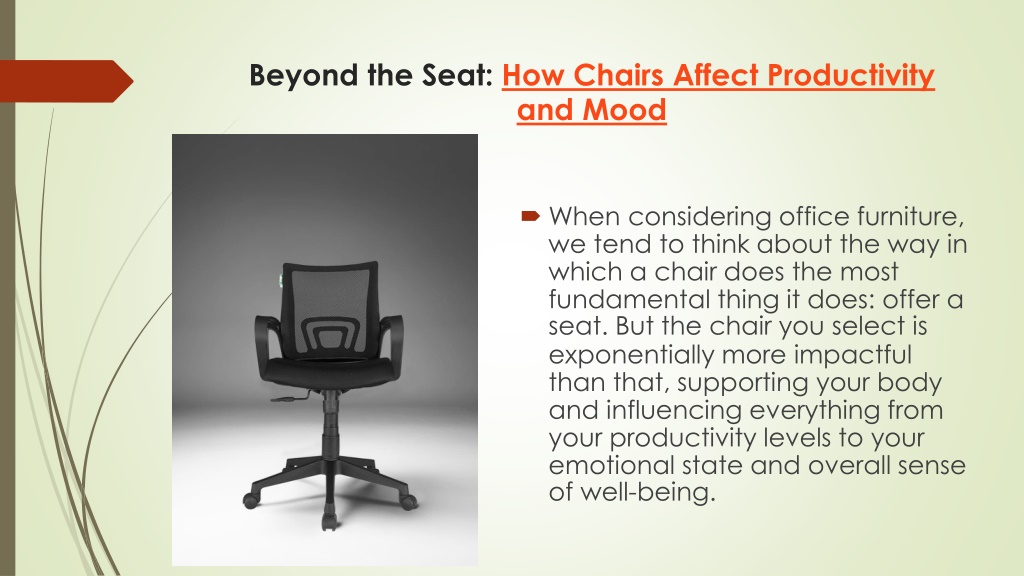 Beyond the Seat: How Chairs Affect Productivity and Mood

When considering office furniture, we tend to think about the way in which a chair does the most fundamental thing it does: offer a seat. But the chair you select is exponentially more impactful than that, supporting your body and influencing everything from your productivity levels to your emotional state and overall sense of well-being.